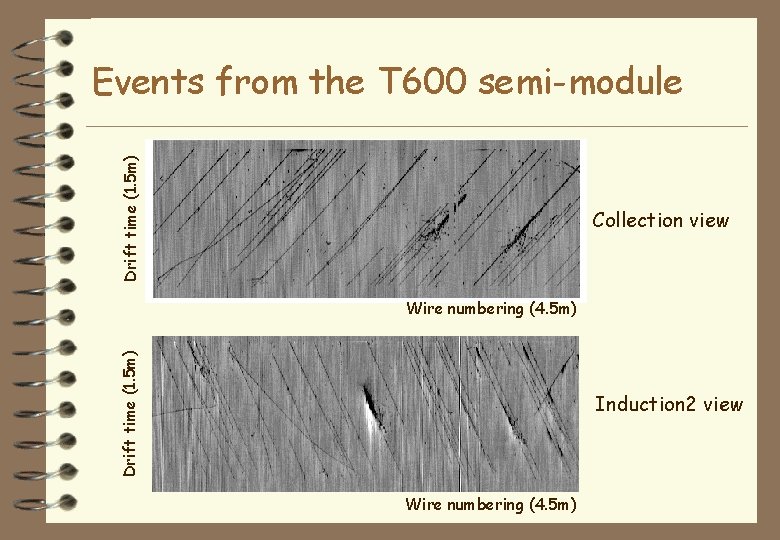 Events from the T600 semi-module

Drift time (1.5m)

Collection view

Wire numbering (4.5m)

Drift time (1.5m)

Induction2 view

Wire numbering (4.5m)